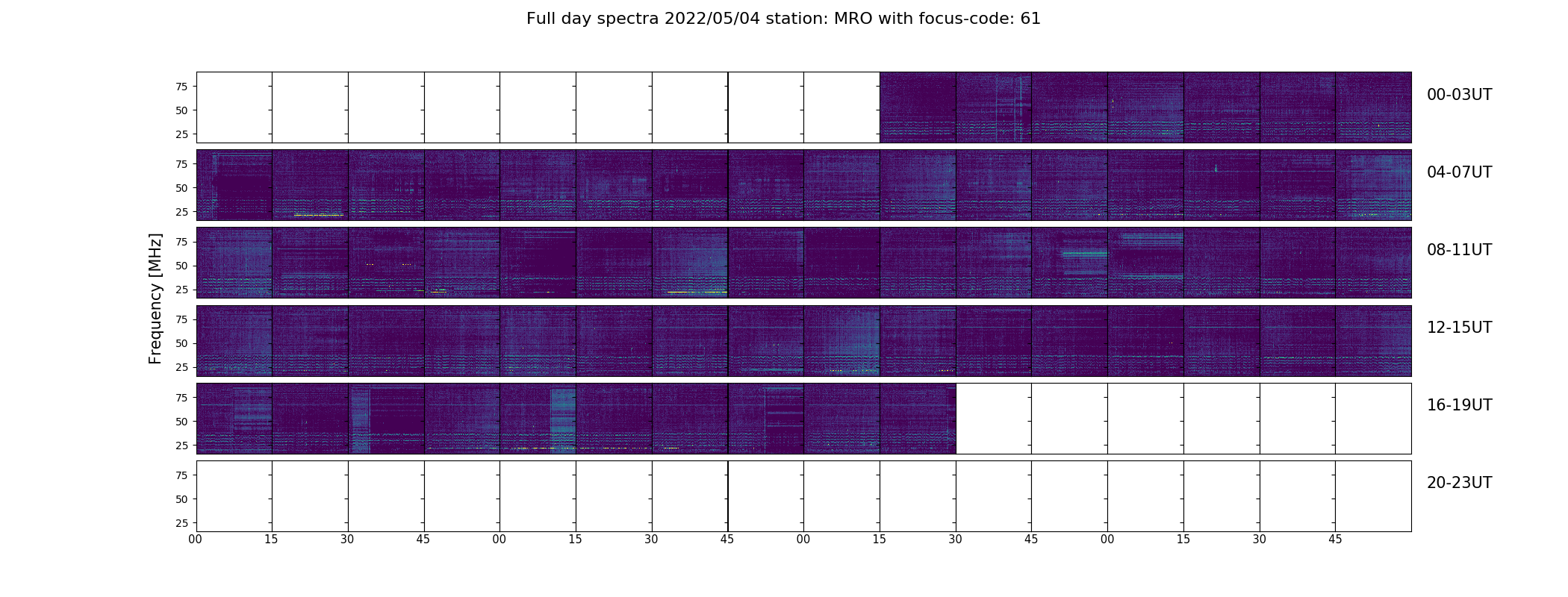 Full day spectra 2022/05/04 station: MRO with focus-code: 61

Frequency [MHz]

75
50
25
00-03UT

75
50
25
04-07UT

75
50
25
08-11UT

75
50
25
12-15UT

75
50
25
16-19UT

75
50
25
20-23UT

00 15 30 45 00 15 30 45 00 15 30 45 00 15 30 45